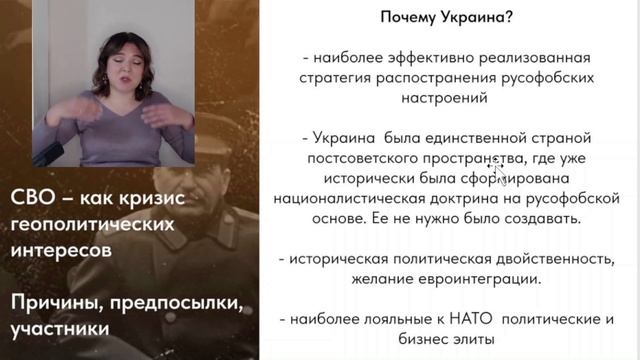 СВО – как кризис геополитических интересов

Причины, предпосылки, участники

Почему Украина?

- наиболее эффективно реализованная стратегия распостранения русофобских настроений

- Украина была единственной страной постсоветского пространства, где уже исторически была сформирована националистическая доктрина на русофобской основе. Ее не нужно было создавать.

- историческая политическая двойственность, желание евроинтеграции.

- наиболее лояльные к НАТО политические и бизнес элиты